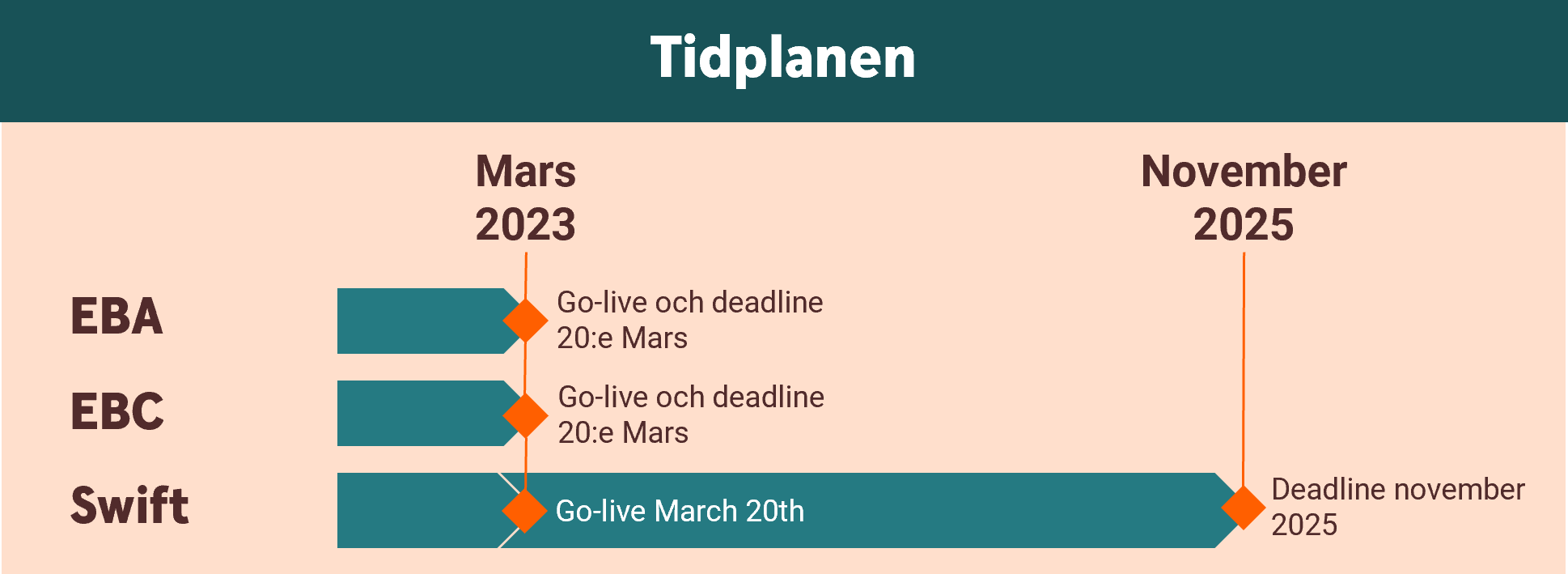 Tidplanen

Mars 2023

November 2025

EBA

Go-live och deadline 20:e Mars

EBC

Go-live och deadline 20:e Mars

Swift

Go-live March 20th

Deadline november 2025